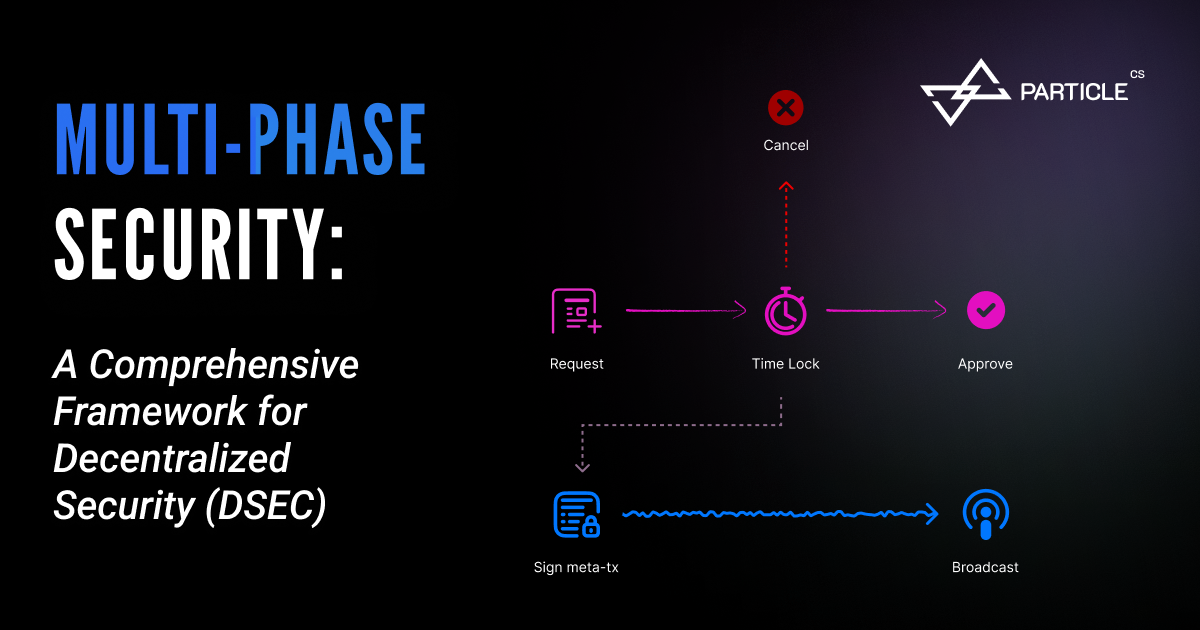 MULTI-PHASE SECURITY:

A Comprehensive Framework for Decentralized Security (DSEC)

PARTICLE CS

Cancel

Request

Time Lock

Approve

Sign meta-tx

Broadcast